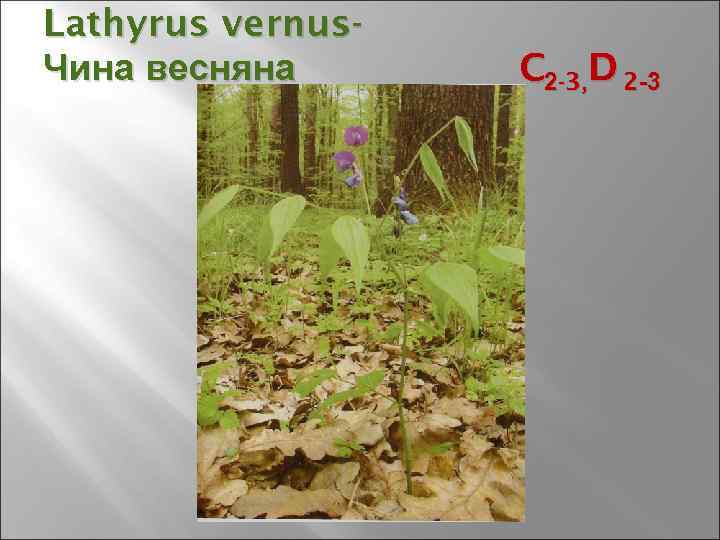 Lathyrus vernus-
Чина весняна

$C_{2-3,}D_{2-3}$